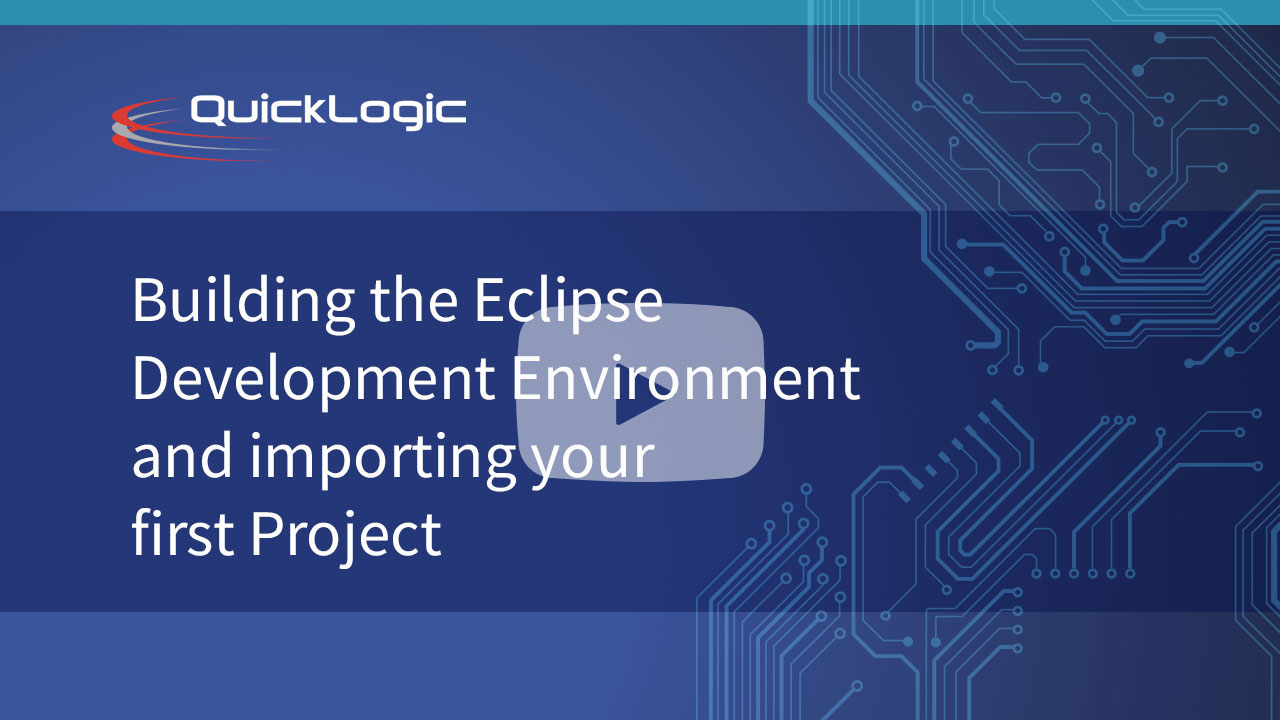 QuickLogic

Building the Eclipse Development Environment and importing your first Project